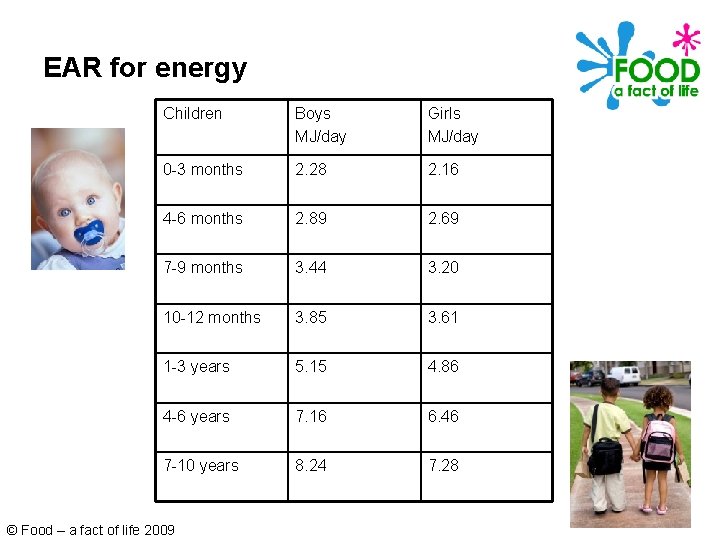 EAR for energy

FOOD
a fact of life

| Children | Boys MJ/day | Girls MJ/day |
|---|---|---|
| 0-3 months | 2.28 | 2.16 |
| 4-6 months | 2.89 | 2.69 |
| 7-9 months | 3.44 | 3.20 |
| 10-12 months | 3.85 | 3.61 |
| 1-3 years | 5.15 | 4.86 |
| 4-6 years | 7.16 | 6.46 |
| 7-10 years | 8.24 | 7.28 |

© Food – a fact of life 2009